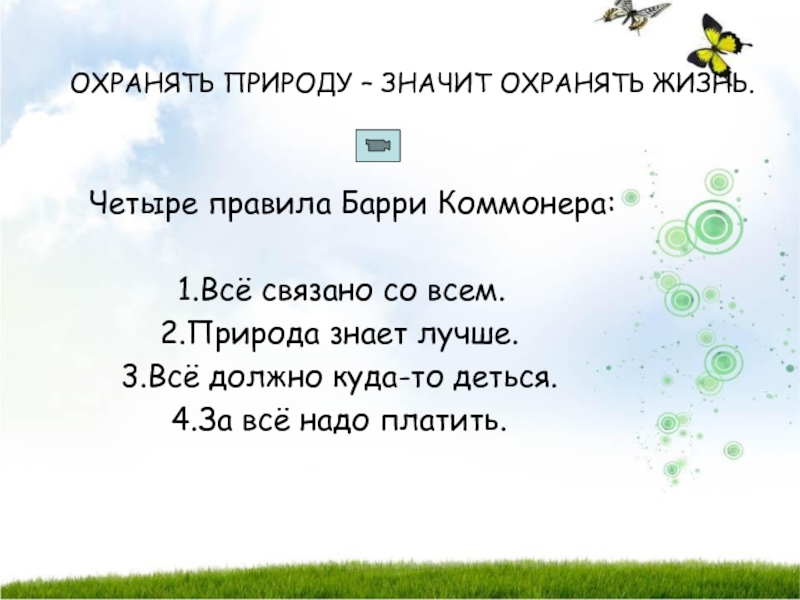 ОХРАНЯТЬ ПРИРОДУ – ЗНАЧИТ ОХРАНЯТЬ ЖИЗНЬ.

Четыре правила Барри Коммонера:

1.Всё связано со всем.
2.Природа знает лучше.
3.Всё должно куда-то деться.
4.За всё надо платить.